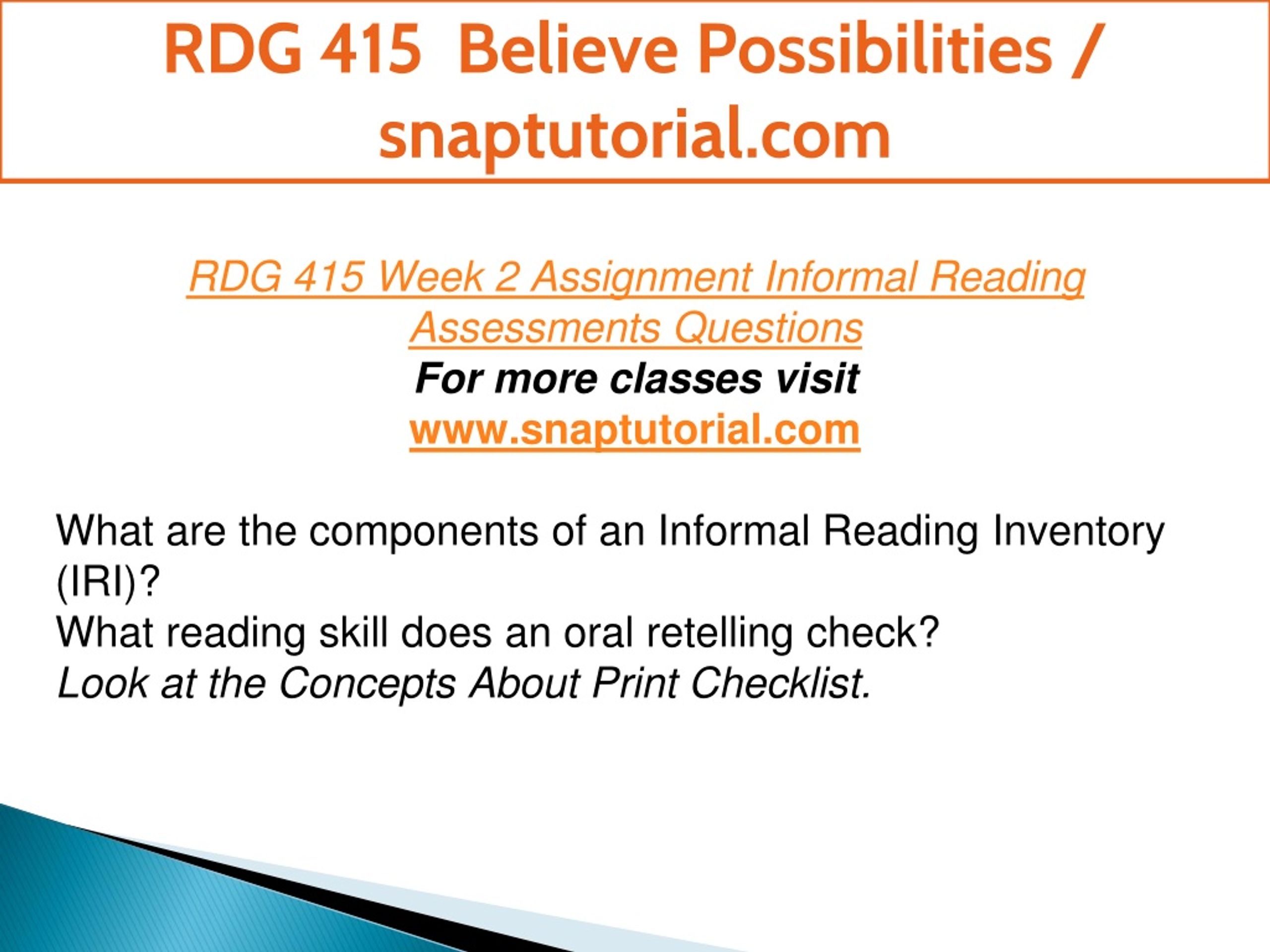 RDG 415 Believe Possibilities / snaptutorial.com

RDG 415 Week 2 Assignment Informal Reading Assessments Questions
For more classes visit
www.snaptutorial.com

What are the components of an Informal Reading Inventory (IRI)?
What reading skill does an oral retelling check?
Look at the Concepts About Print Checklist.